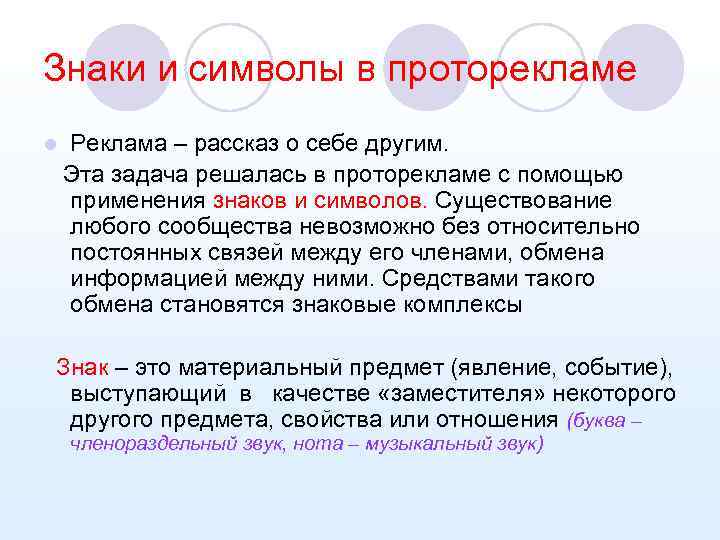 Знаки и символы в проторекламе

Реклама – рассказ о себе другим.

Эта задача решалась в проторекламе с помощью применения знаков и символов. Существование любого сообщества невозможно без относительно постоянных связей между его членами, обмена информацией между ними. Средствами такого обмена становятся знаковые комплексы

Знак – это материальный предмет (явление, событие), выступающий в качестве «заместителя» некоторого другого предмета, свойства или отношения (буква – членораздельный звук, нота – музыкальный звук)